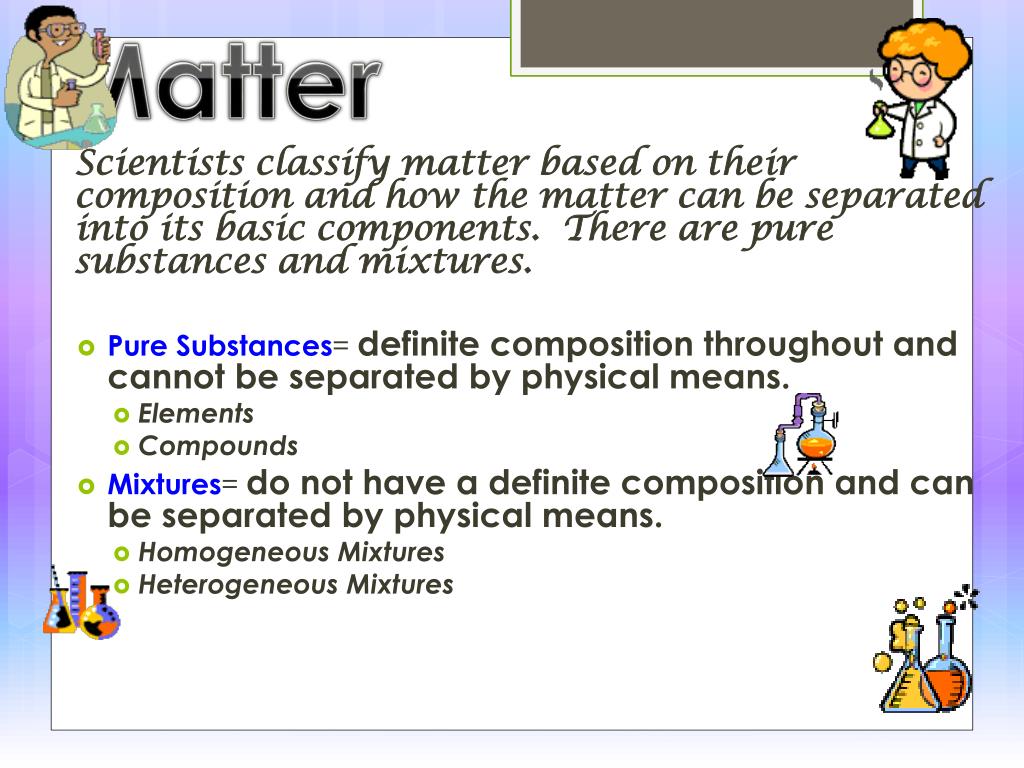 Matter

Scientists classify matter based on their composition and how the matter can be separated into its basic components. There are pure substances and mixtures.

Pure Substances= definite composition throughout and cannot be separated by physical means.
Elements
Compounds
Mixtures= do not have a definite composition and can be separated by physical means.
Homogeneous Mixtures
Heterogeneous Mixtures